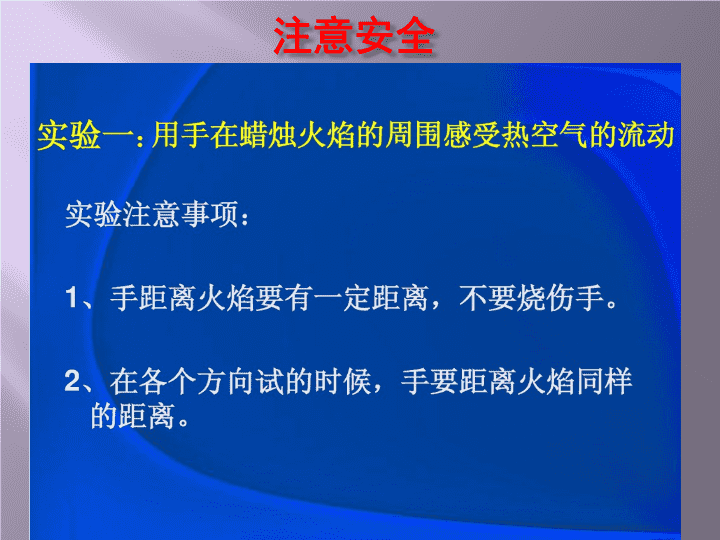 注意安全

实验一：用手在蜡烛火焰的周围感受热空气的流动

实验注意事项：

1、手距离火焰要有一定距离，不要烧伤手。

2、在各个方向试的时候，手要距离火焰同样的距离。